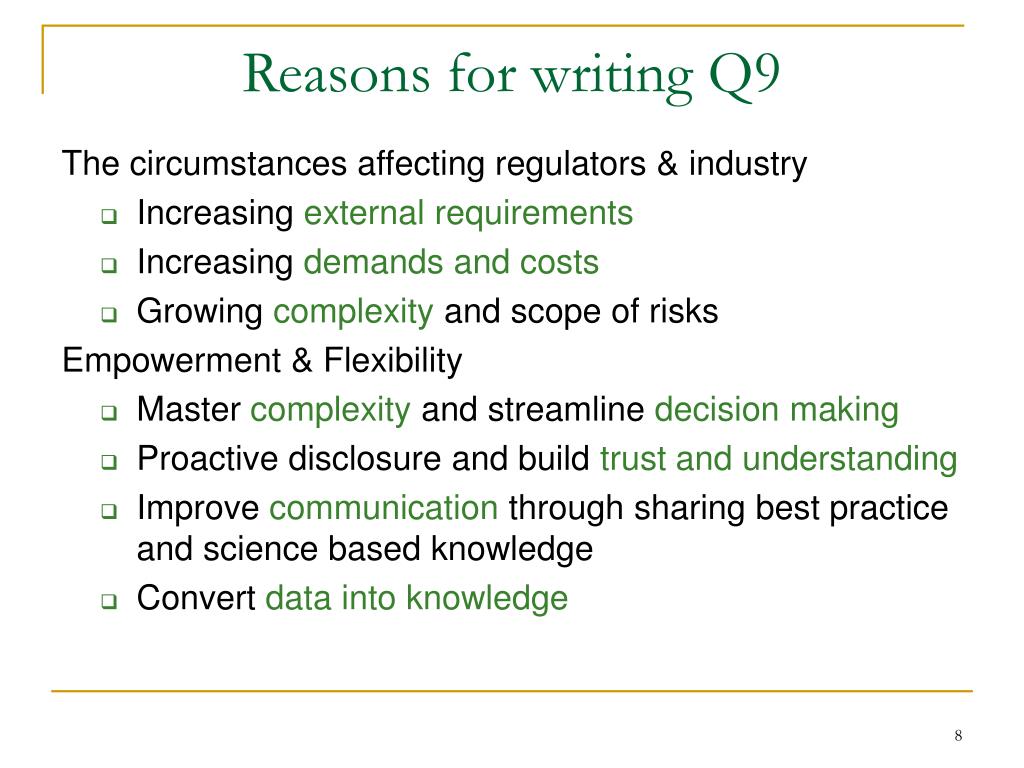 Reasons for writing Q9

The circumstances affecting regulators & industry

- Increasing external requirements
- Increasing demands and costs
- Growing complexity and scope of risks

Empowerment & Flexibility

- Master complexity and streamline decision making
- Proactive disclosure and build trust and understanding
- Improve communication through sharing best practice and science based knowledge
- Convert data into knowledge

8